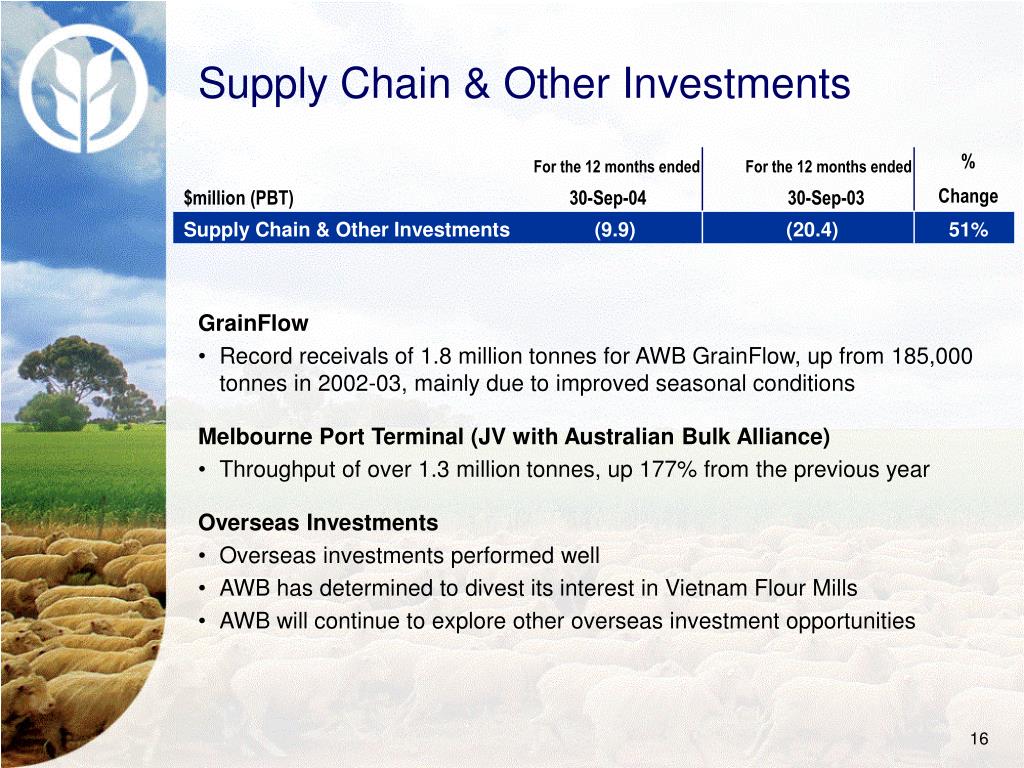 Supply Chain & Other Investments

| $million (PBT) | For the 12 months ended 30-Sep-04 | For the 12 months ended 30-Sep-03 | % Change |
|---|---|---|---|
| Supply Chain & Other Investments | (9.9) | (20.4) | 51% |

GrainFlow
• Record receivals of 1.8 million tonnes for AWB GrainFlow, up from 185,000 tonnes in 2002-03, mainly due to improved seasonal conditions

Melbourne Port Terminal (JV with Australian Bulk Alliance)
• Throughput of over 1.3 million tonnes, up 177% from the previous year

Overseas Investments
• Overseas investments performed well
• AWB has determined to divest its interest in Vietnam Flour Mills
• AWB will continue to explore other overseas investment opportunities

16